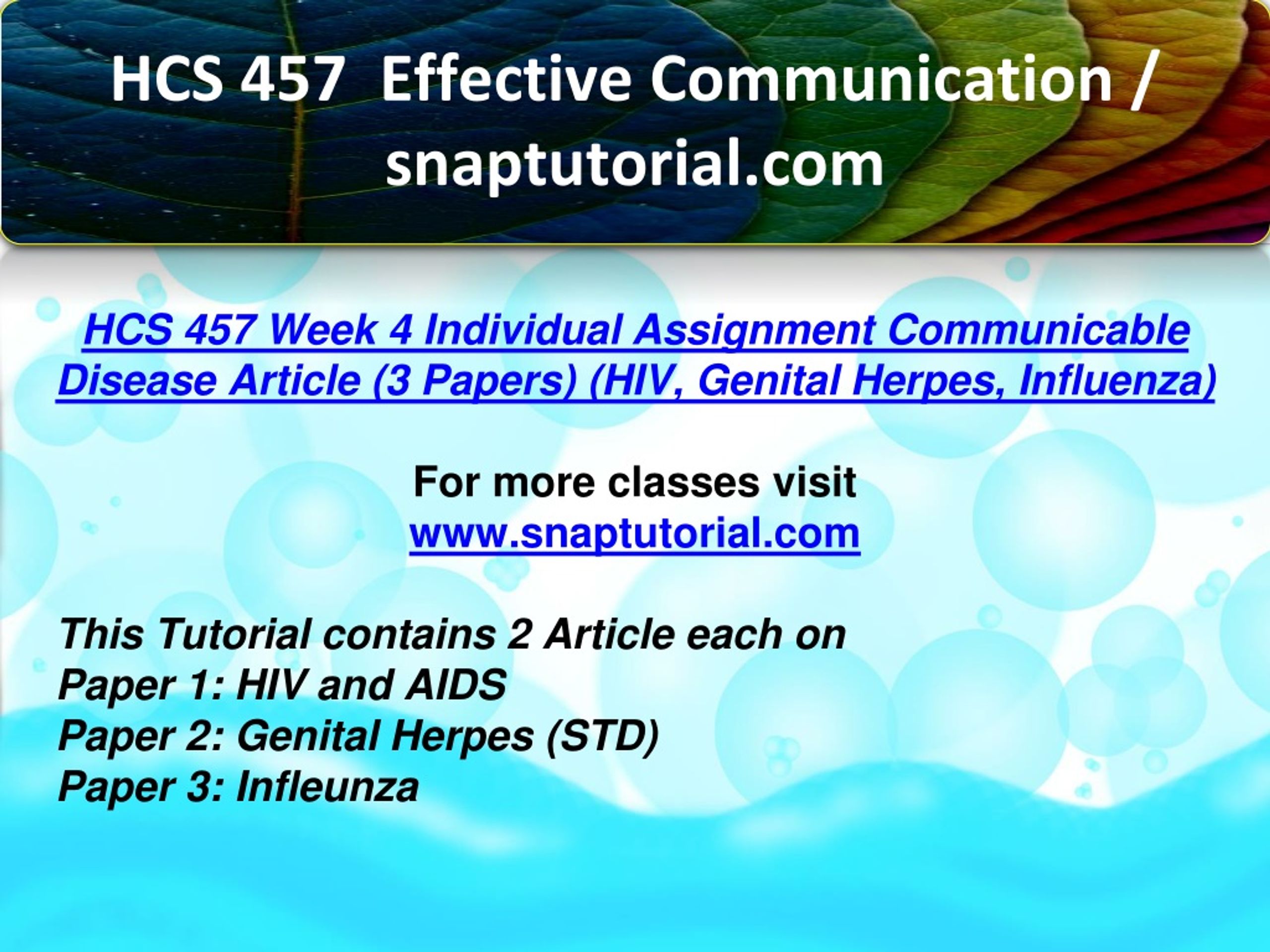 HCS 457 Effective Communication / snaptutorial.com

HCS 457 Week 4 Individual Assignment Communicable Disease Article (3 Papers) (HIV, Genital Herpes, Influenza)

For more classes visit
www.snaptutorial.com

This Tutorial contains 2 Article each on
Paper 1: HIV and AIDS
Paper 2: Genital Herpes (STD)
Paper 3: Infleunza